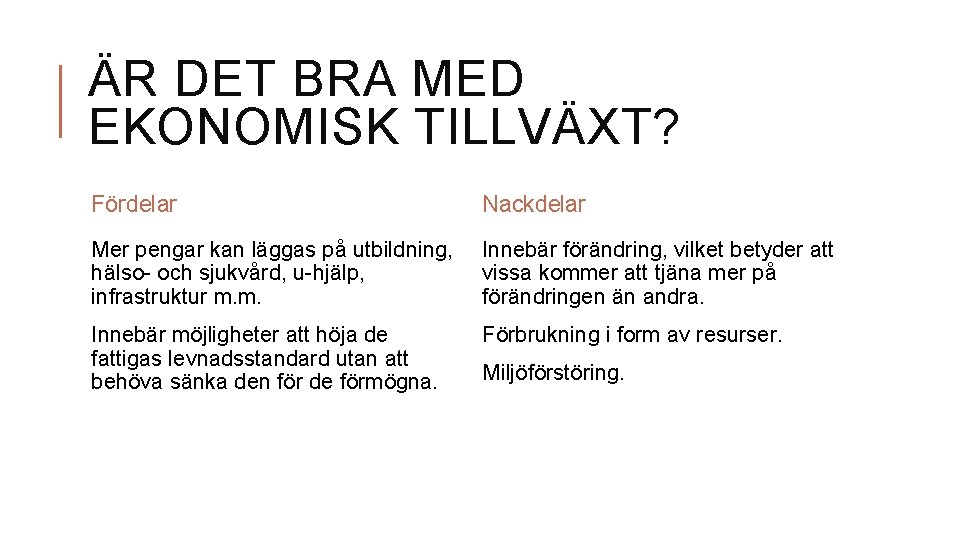 ÄR DET BRA MED EKONOMISK TILLVÄXT?

Fördelar

Mer pengar kan läggas på utbildning, hälso- och sjukvård, u-hjälp, infrastruktur m.m.

Innebär möjligheter att höja de fattigas levnadsstandard utan att behöva sänka den för de förmögna.

Nackdelar

Innebär förändring, vilket betyder att vissa kommer att tjäna mer på förändringen än andra.

Förbrukning i form av resurser.

Miljöförstöring.